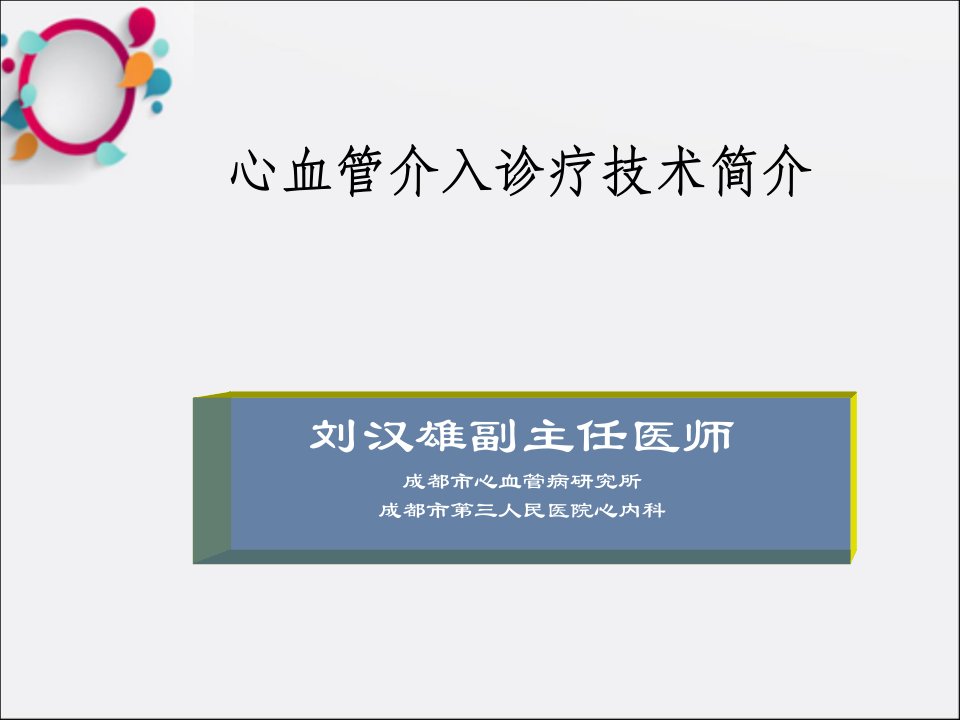 心血管介入诊疗技术简介

刘汉雄副主任医师

成都市心血管病研究所
成都市第三人民医院心内科